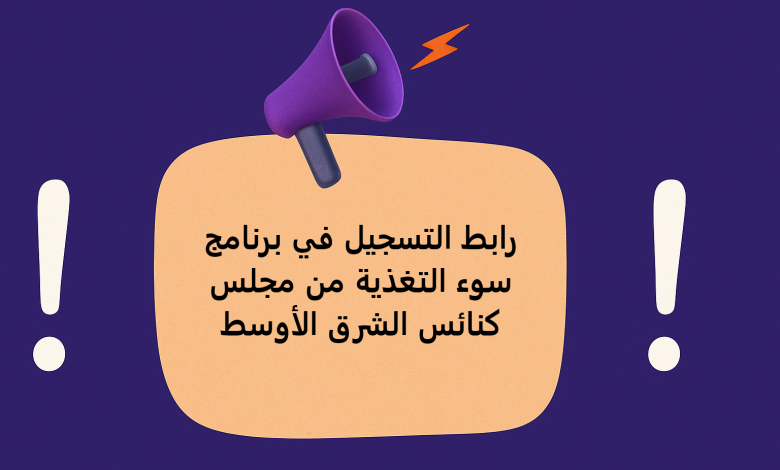 !

رابط التسجيل في برنامج سوء التغذية من مجلس كنائس الشرق الأوسط

!